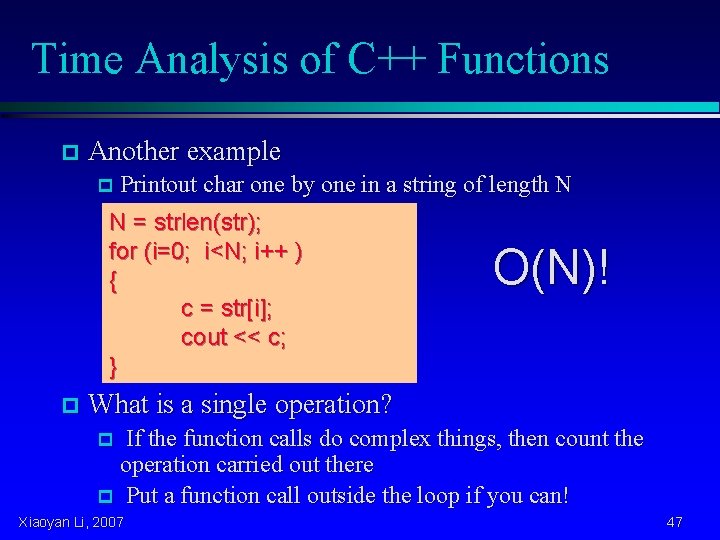 Time Analysis of C++ Functions

Another example

Printout char one by one in a string of length N

N = strlen(str);
for (i=0; i<N; i++ )
{
c = str[i];
cout << c;
}

O(N)!

What is a single operation?

If the function calls do complex things, then count the operation carried out there

Put a function call outside the loop if you can!

Xiaoyan Li, 2007

47